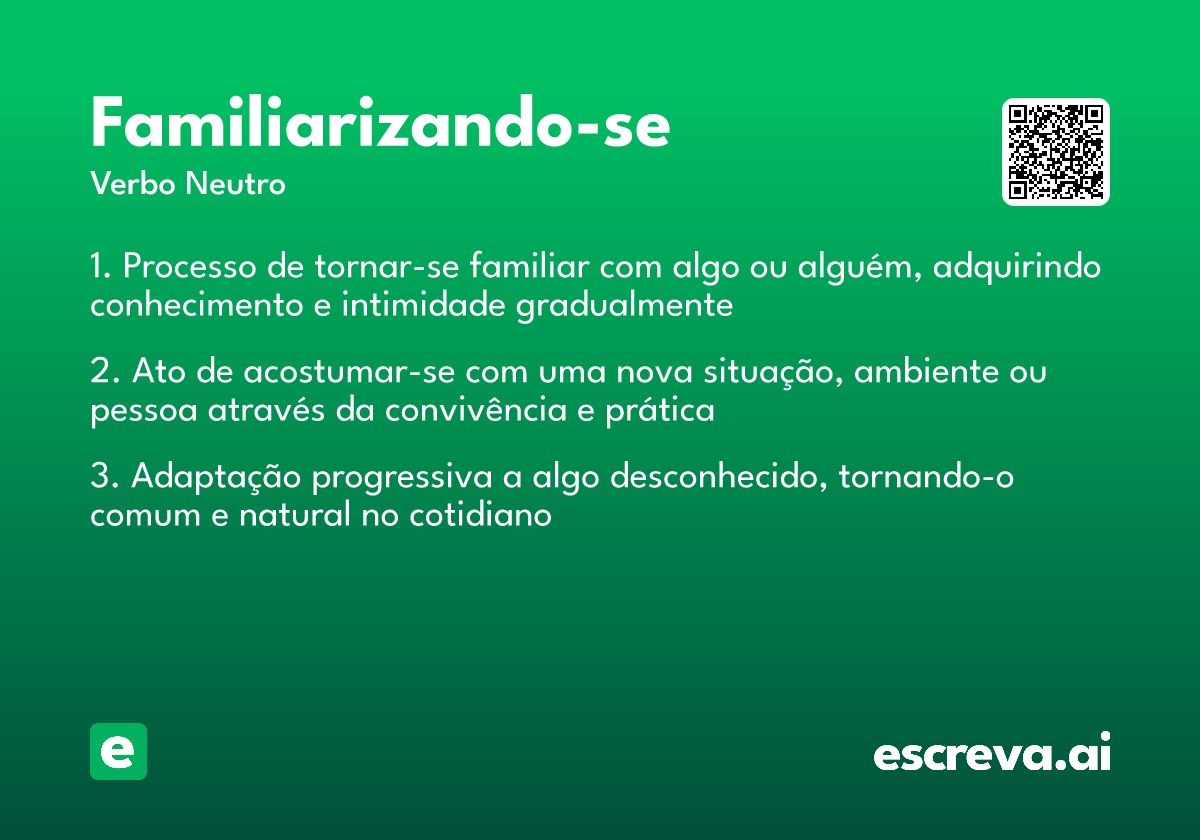 Familiarizando-se
Verbo Neutro

1. Processo de tornar-se familiar com algo ou alguém, adquirindo conhecimento e intimidade gradualmente

2. Ato de acostumar-se com uma nova situação, ambiente ou pessoa através da convivência e prática

3. Adaptação progressiva a algo desconhecido, tornando-o comum e natural no cotidiano

e

escreva.ai